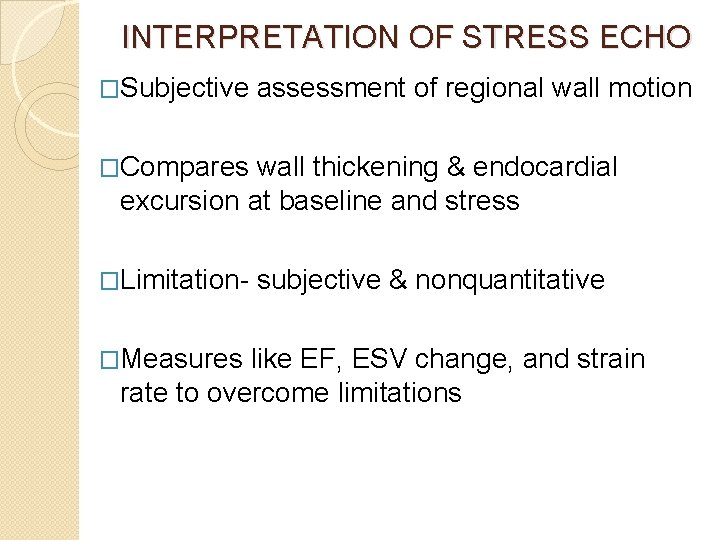 INTERPRETATION OF STRESS ECHO

□Subjective assessment of regional wall motion

□Compares wall thickening & endocardial excursion at baseline and stress

□Limitation- subjective & nonquantitative

□Measures like EF, ESV change, and strain rate to overcome limitations